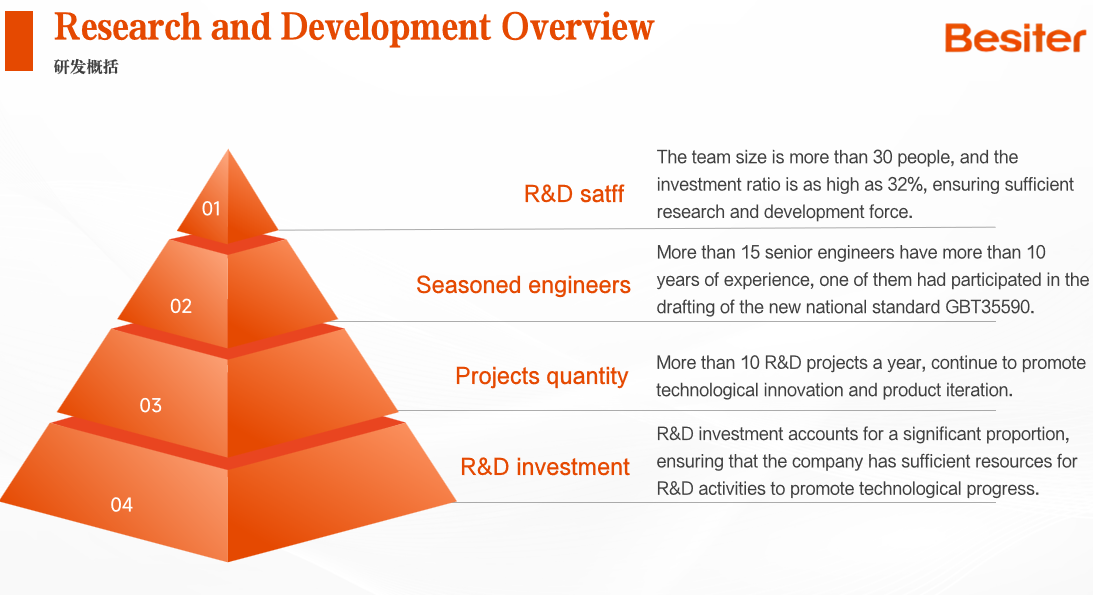 Research and Development Overview
研发概括

Besiter

01
R&D satff
The team size is more than 30 people, and the investment ratio is as high as 32%, ensuring sufficient research and development force.

02
Seasoned engineers
More than 15 senior engineers have more than 10 years of experience, one of them had participated in the drafting of the new national standard GBT35590.

03
Projects quantity
More than 10 R&D projects a year, continue to promote technological innovation and product iteration.

04
R&D investment
R&D investment accounts for a significant proportion, ensuring that the company has sufficient resources for R&D activities to promote technological progress.